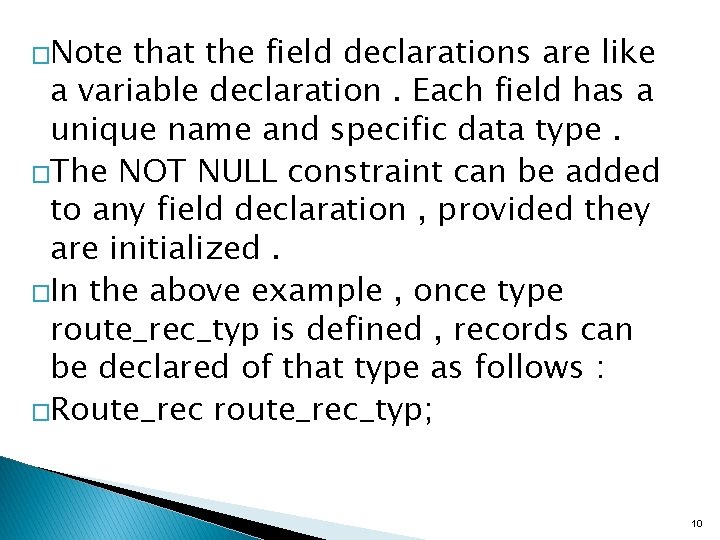 □Note that the field declarations are like a variable declaration . Each field has a unique name and specific data type .

□The NOT NULL constraint can be added to any field declaration , provided they are initialized .

□In the above example , once type route_rec_typ is defined , records can be declared of that type as follows :

□Route_rec route_rec_typ;

10